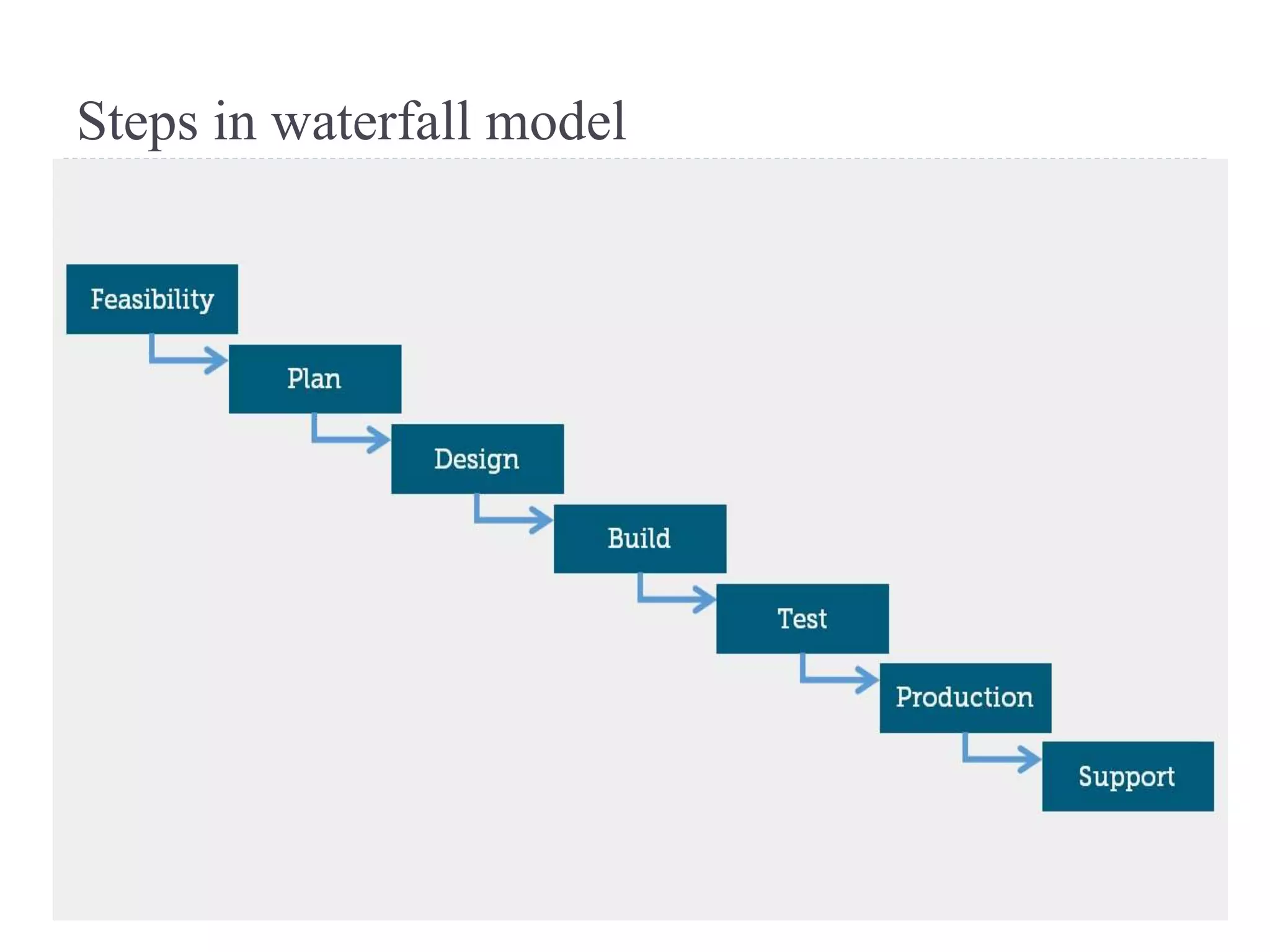 Steps in waterfall model

Feasibility

Plan

Design

Build

Test

Production

Support